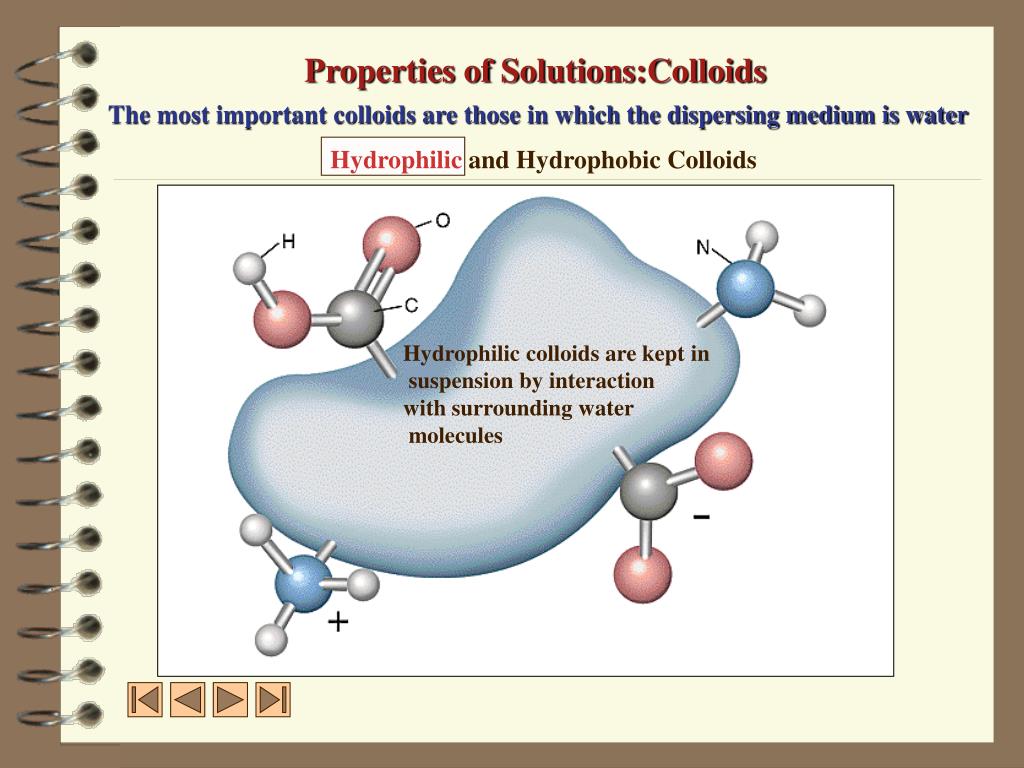 Properties of Solutions:Colloids

The most important colloids are those in which the dispersing medium is water

Hydrophilic and Hydrophobic Colloids

H

O

C

N

Hydrophilic colloids are kept in suspension by interaction with surrounding water molecules

−

+